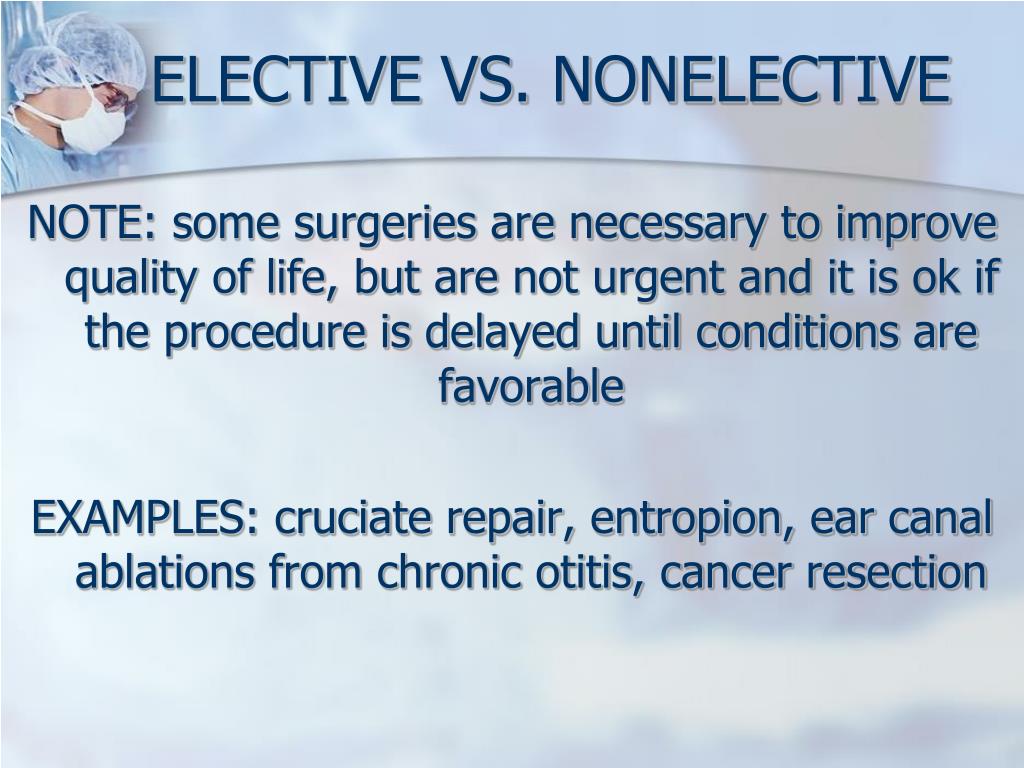 ELECTIVE VS. NONELECTIVE

NOTE: some surgeries are necessary to improve quality of life, but are not urgent and it is ok if the procedure is delayed until conditions are favorable

EXAMPLES: cruciate repair, entropion, ear canal ablations from chronic otitis, cancer resection